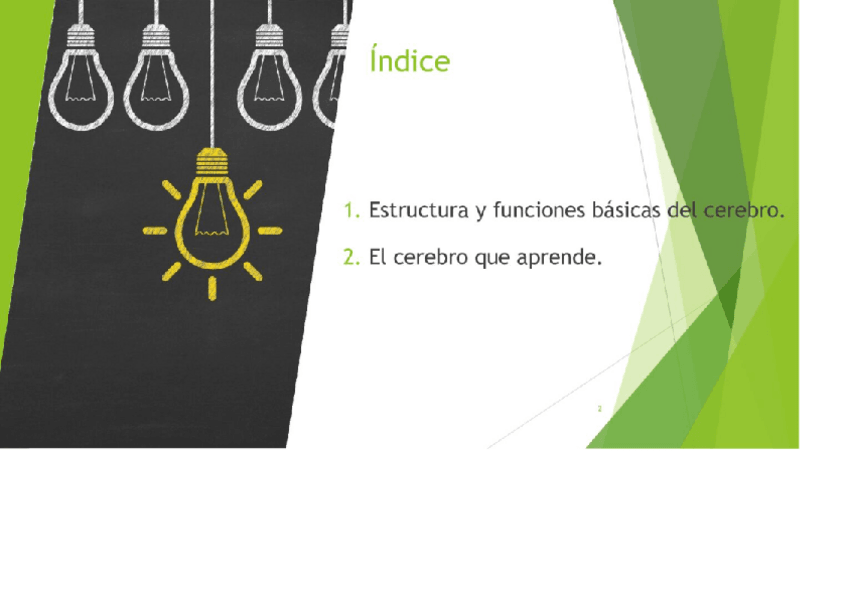 Índice

1. Estructura y funciones básicas del cerebro.

2. El cerebro que aprende.

2